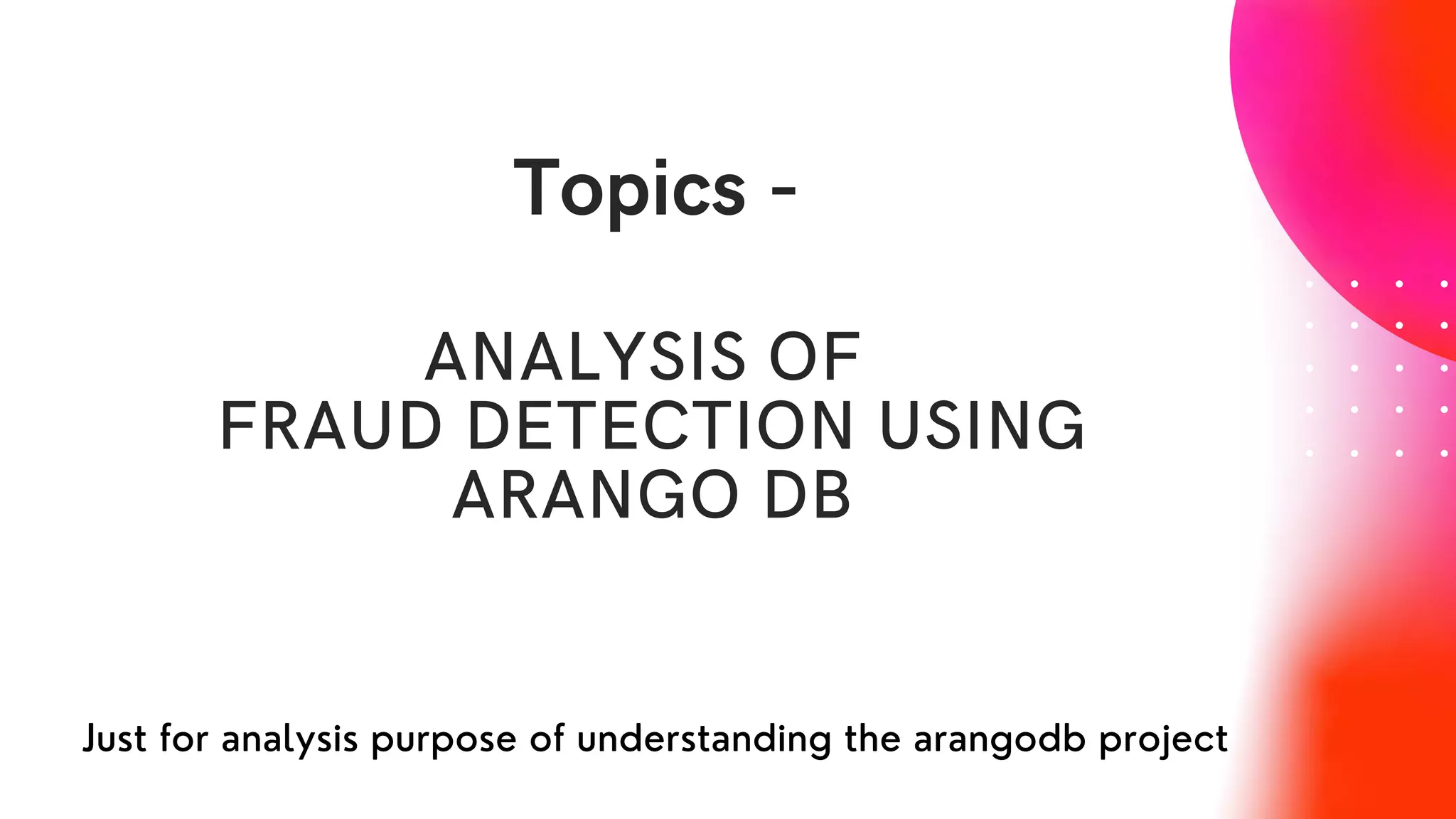 Topics -

ANALYSIS OF
FRAUD DETECTION USING
ARANGO DB

Just for analysis purpose of understanding the arangodb project